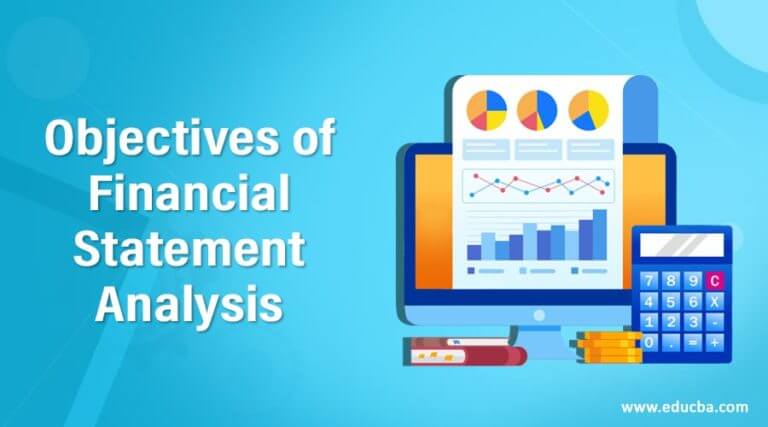 Objectives of Financial Statement Analysis

7 8 9 C
4 5 6 X
1 2 3 -
0 . = +

www.educba.com